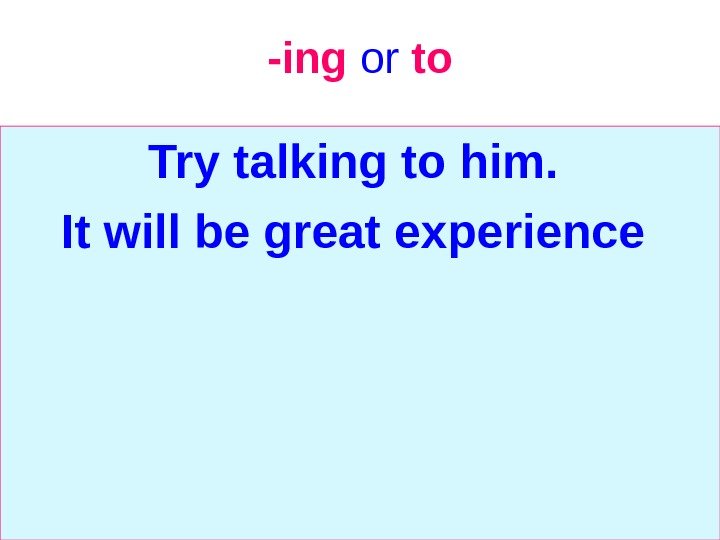 -ing or to

Try talking to him.

It will be great experience